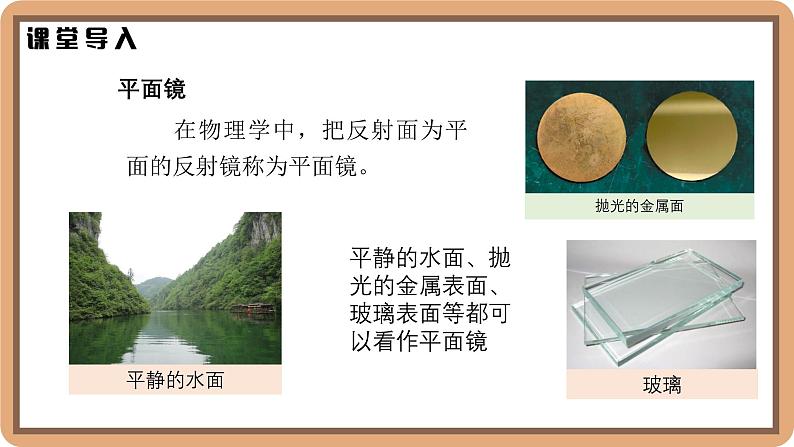 课堂导入

平面镜

在物理学中，把反射面为平面的反射镜称为平面镜。

抛光的金属面

平静的水面、抛光的金属表面、玻璃表面等都可以看作平面镜

平静的水面

玻璃